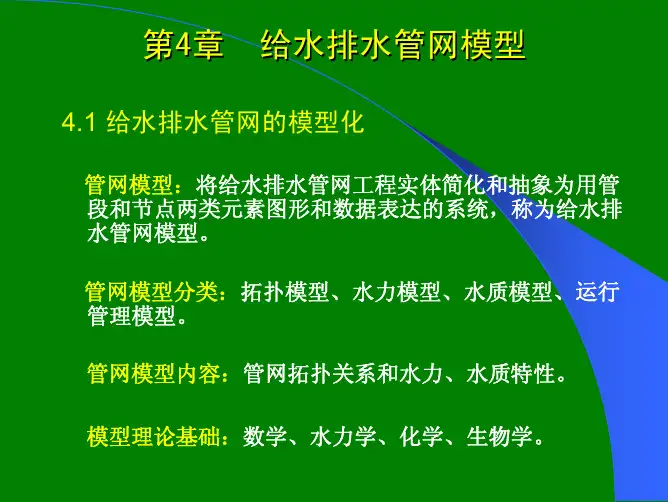 第4章　给水排水管网模型

4.1 给水排水管网的模型化

管网模型：将给水排水管网工程实体简化和抽象为用管段和节点两类元素图形和数据表达的系统，称为给水排水管网模型。

管网模型分类：拓扑模型、水力模型、水质模型、运行管理模型。

管网模型内容：管网拓扑关系和水力、水质特性。

模型理论基础：数学、水力学、化学、生物学。